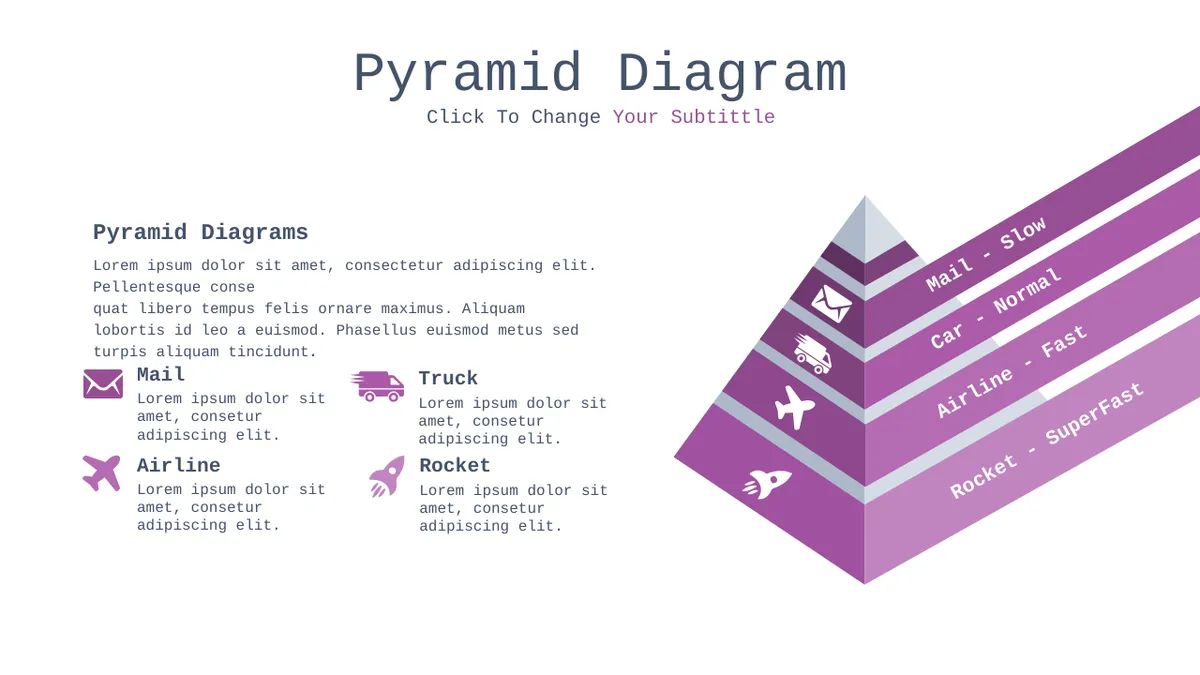 Pyramid Diagram
Click To Change Your Subtittle

Pyramid Diagrams
Lorem ipsum dolor sit amet, consectetur adipiscing elit. Pellentesque conse
quat libero tempus felis ornare maximus. Aliquam lobortis id leo a euismod. Phasellus euismod metus sed turpis aliquam tincidunt.

Mail
Lorem ipsum dolor sit amet, consetur adipiscing elit.

Truck
Lorem ipsum dolor sit amet, consetur adipiscing elit.

Airline
Lorem ipsum dolor sit amet, consetur adipiscing elit.

Rocket
Lorem ipsum dolor sit amet, consetur adipiscing elit.

Mail - Slow
Car - Normal
Airline - Fast
Rocket - SuperFast